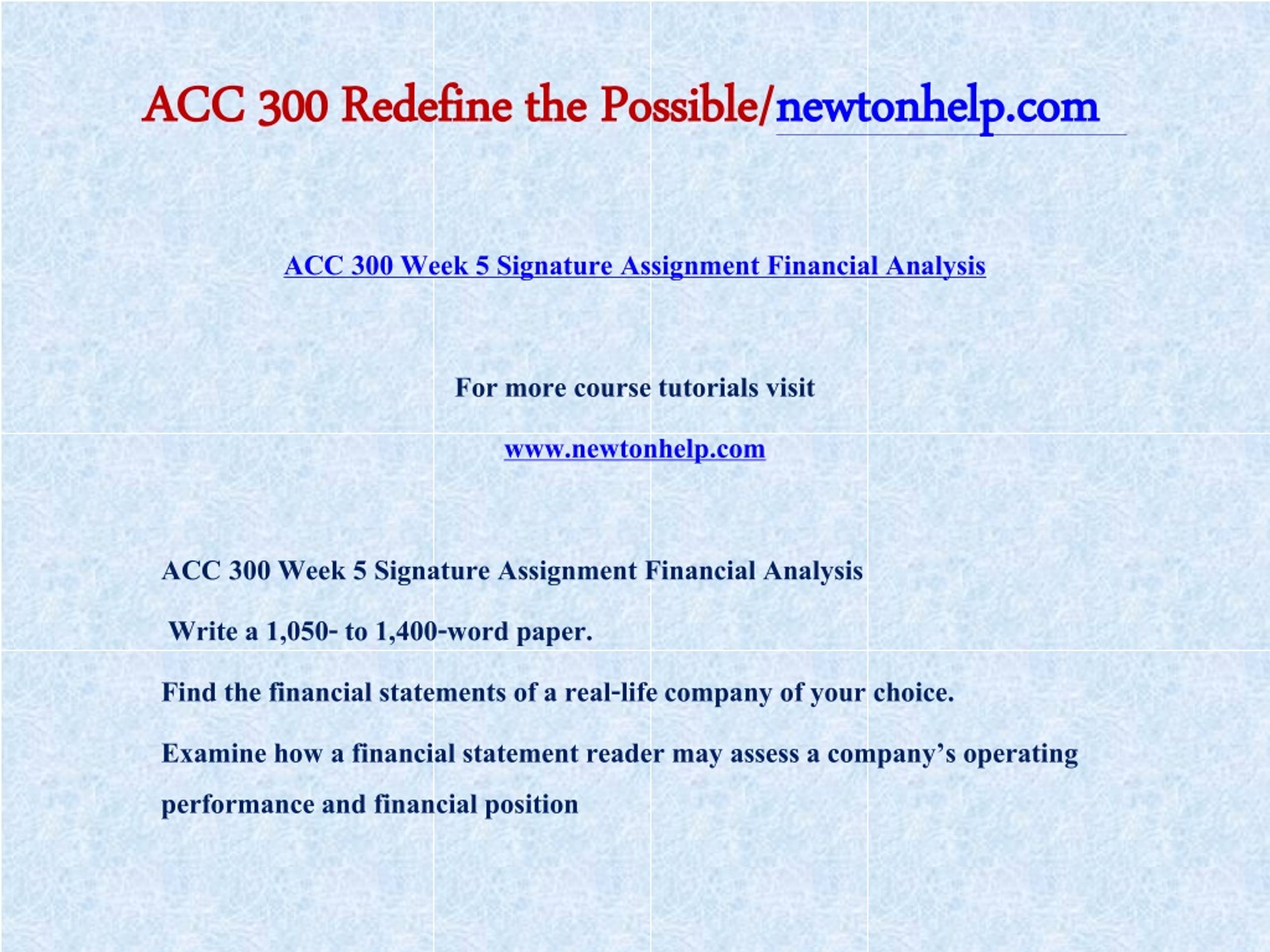 ACC 300 Redefine the Possible/newtonhelp.com

ACC 300 Week 5 Signature Assignment Financial Analysis

For more course tutorials visit

www.newtonhelp.com

ACC 300 Week 5 Signature Assignment Financial Analysis

Write a 1,050- to 1,400-word paper.

Find the financial statements of a real-life company of your choice.

Examine how a financial statement reader may assess a company's operating performance and financial position